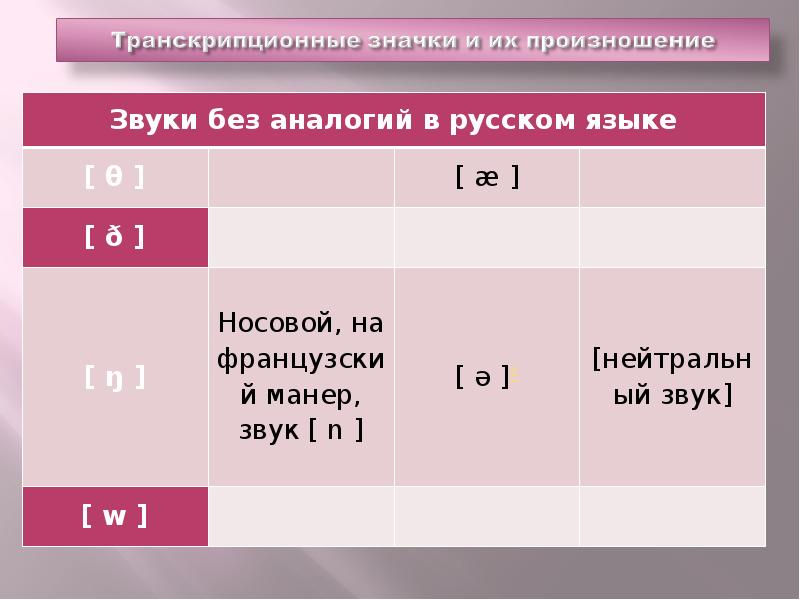 Транскрипционные значки и их произношение

| Звуки без аналогий в русском языке | | | |
|---|---|---|---|
| [ θ ] | | [ æ ] | |
| [ ð ] | | | |
| [ ŋ ] | Носовой, на французский манер, звук [ n ] | [ ə ] | [нейтральный звук] |
| [ w ] | | | |